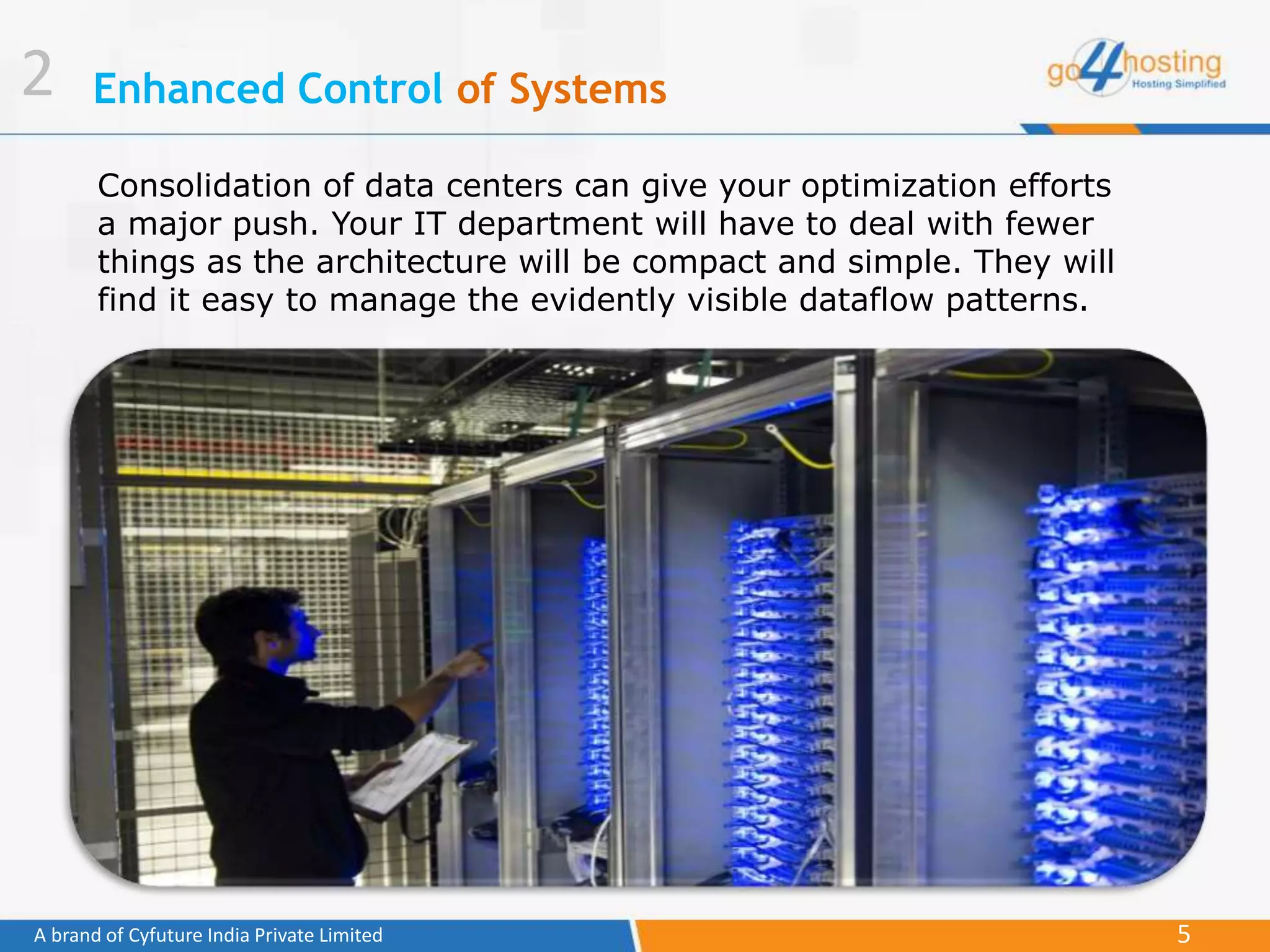 2 Enhanced Control of Systems

go4hosting
Hosting Simplified

Consolidation of data centers can give your optimization efforts a major push. Your IT department will have to deal with fewer things as the architecture will be compact and simple. They will find it easy to manage the evidently visible dataflow patterns.

A brand of Cyfuture India Private Limited

5